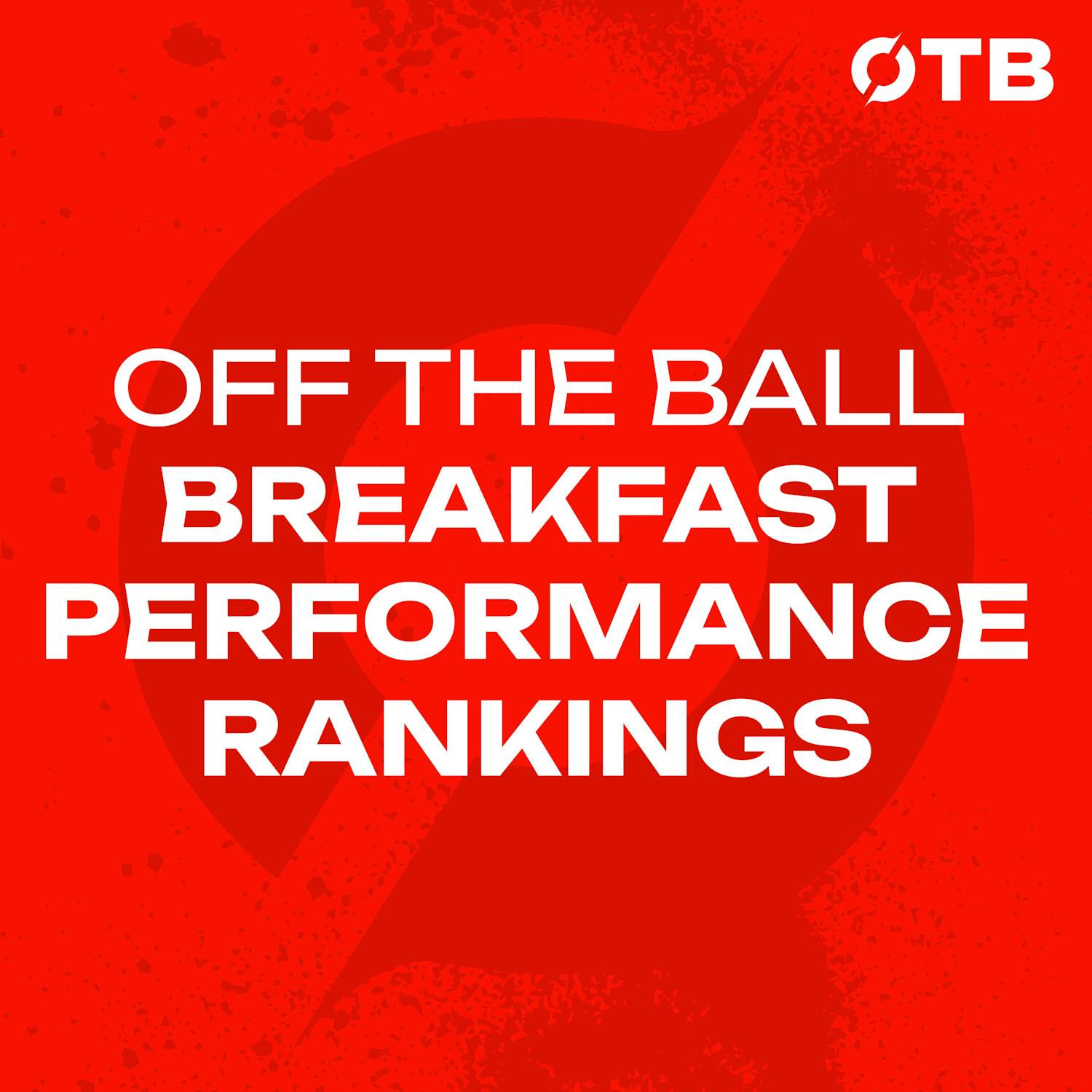 OTB

OFF THE BALL
BREAKFAST
PERFORMANCE
RANKINGS